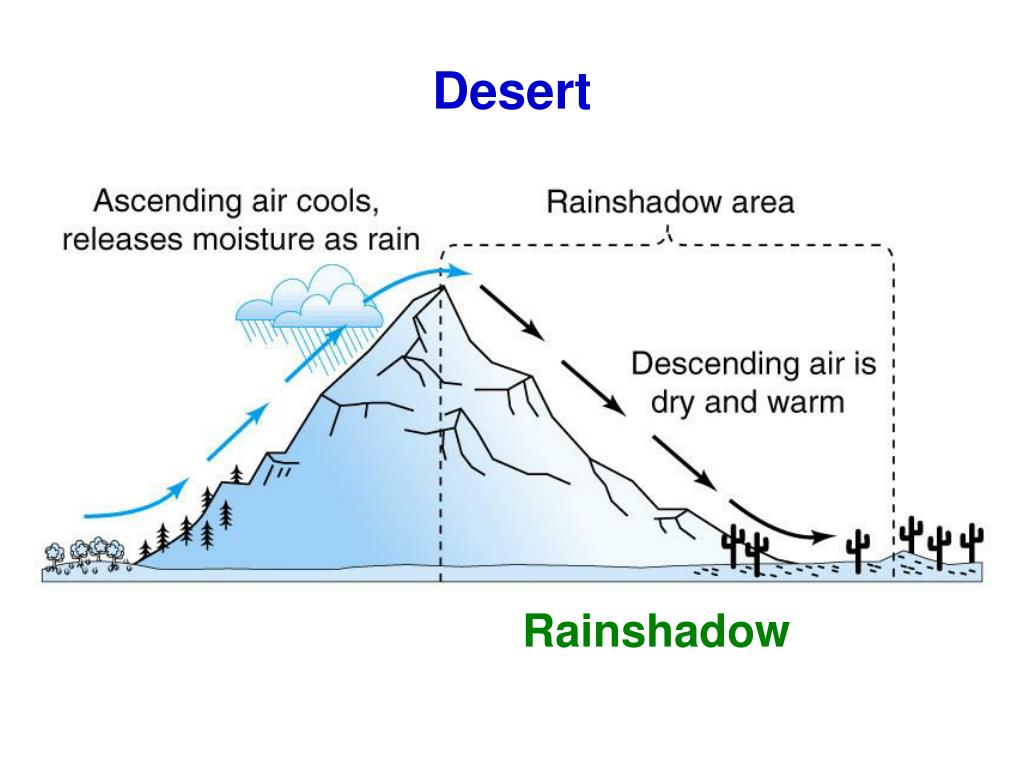 Desert

Ascending air cools, releases moisture as rain

Rainshadow area

Descending air is dry and warm

Rainshadow